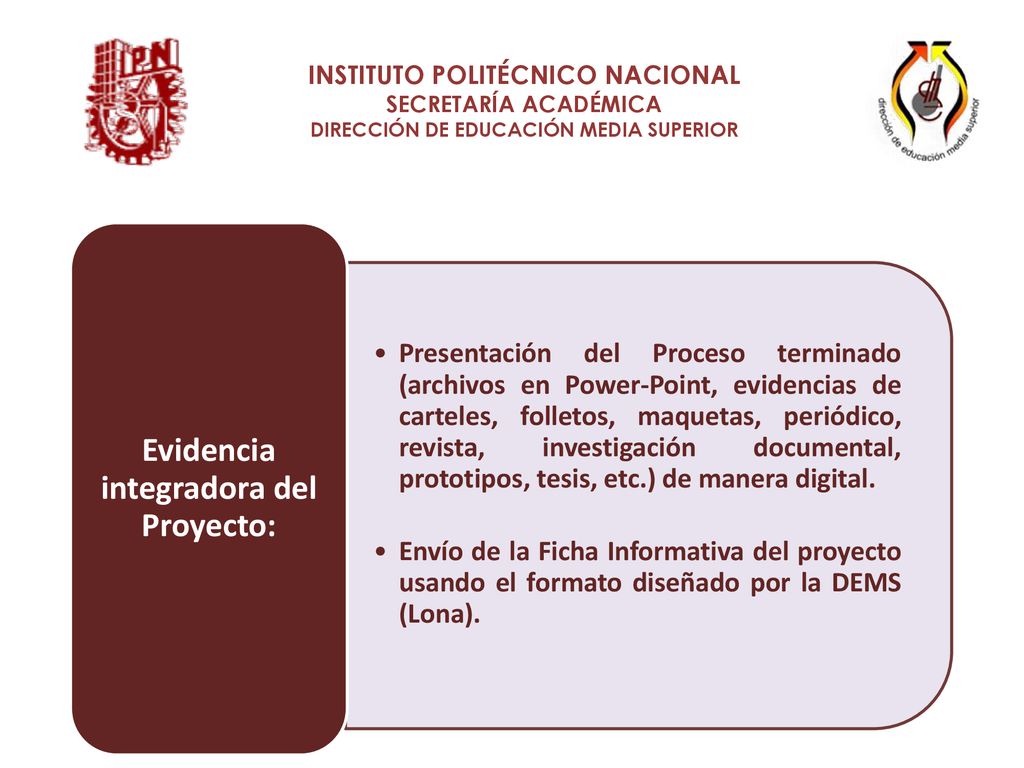 IPN

INSTITUTO POLITÉCNICO NACIONAL
SECRETARÍA ACADÉMICA
DIRECCIÓN DE EDUCACIÓN MEDIA SUPERIOR

dirección de educación media superior

Evidencia integradora del Proyecto:

• Presentación del Proceso terminado (archivos en Power-Point, evidencias de carteles, folletos, maquetas, periódico, revista, investigación documental, prototipos, tesis, etc.) de manera digital.

• Envío de la Ficha Informativa del proyecto usando el formato diseñado por la DEMS (Lona).